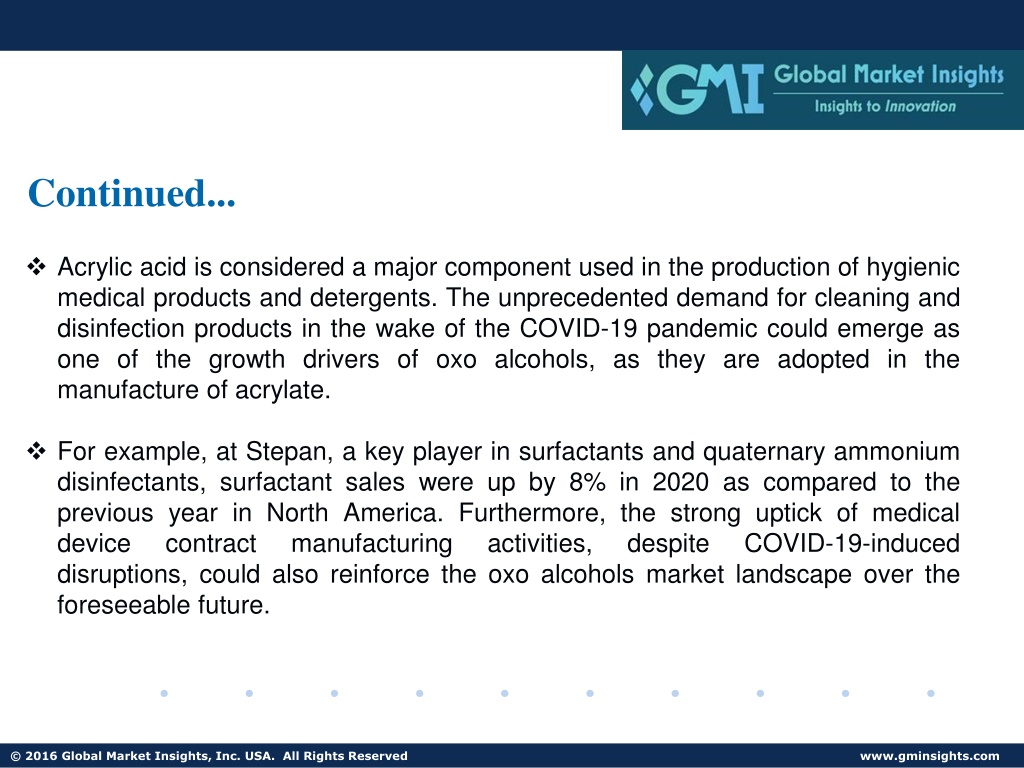 GMI Global Market Insights
Insights to Innovation

Continued...

❖ Acrylic acid is considered a major component used in the production of hygienic medical products and detergents. The unprecedented demand for cleaning and disinfection products in the wake of the COVID-19 pandemic could emerge as one of the growth drivers of oxo alcohols, as they are adopted in the manufacture of acrylate.

❖ For example, at Stepan, a key player in surfactants and quaternary ammonium disinfectants, surfactant sales were up by 8% in 2020 as compared to the previous year in North America. Furthermore, the strong uptick of medical device contract manufacturing activities, despite COVID-19-induced disruptions, could also reinforce the oxo alcohols market landscape over the foreseeable future.

© 2016 Global Market Insights, Inc. USA. All Rights Reserved
www.gminsights.com